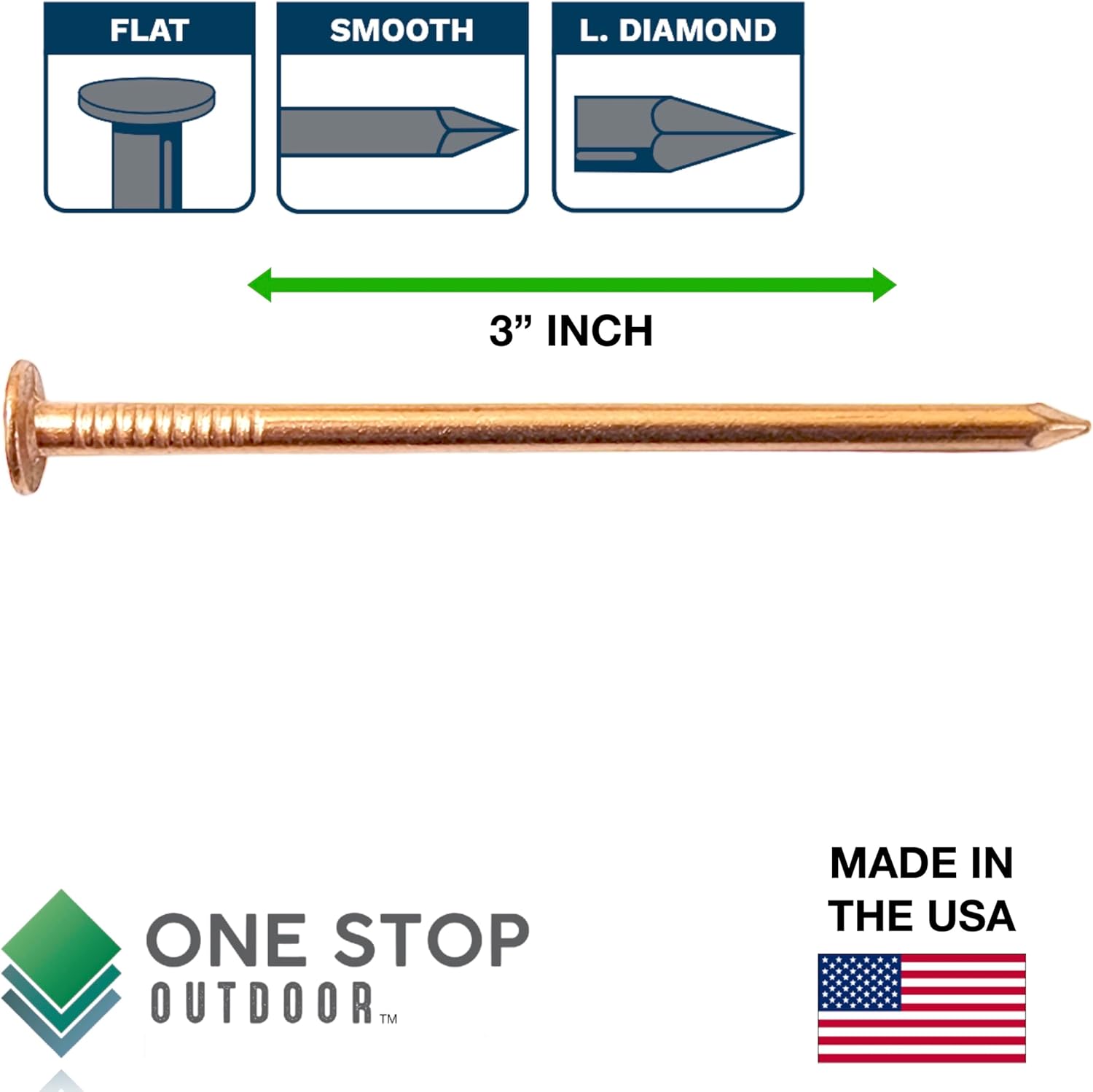 FLAT

SMOOTH

L. DIAMOND

3” INCH

ONE STOP
OUTDOOR™

MADE IN
THE USA